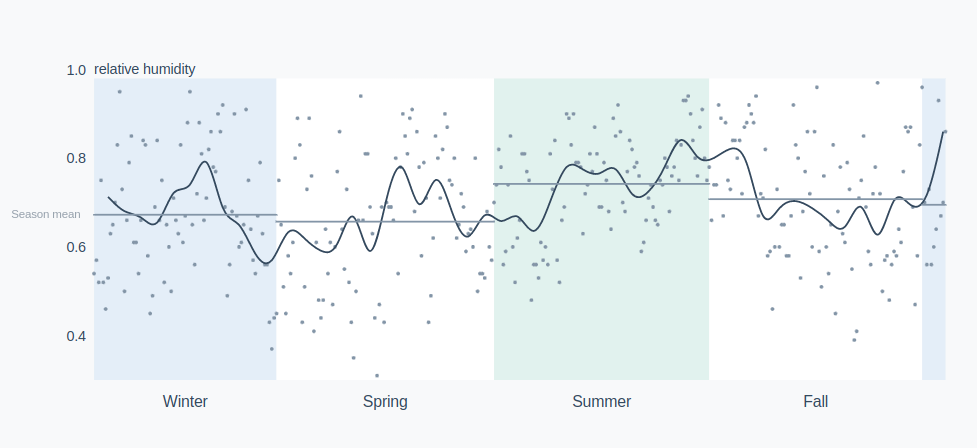 1.0 relative humidity

0.8

Season mean

0.6

0.4

Winter

Spring

Summer

Fall